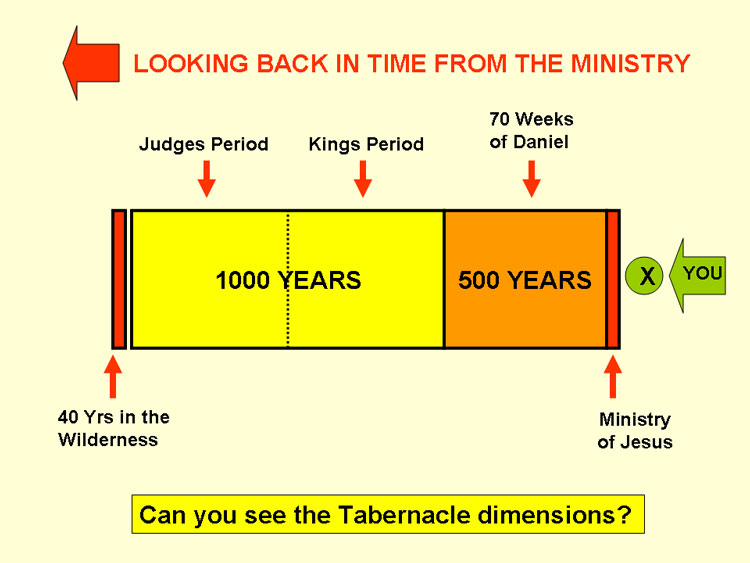 LOOKING BACK IN TIME FROM THE MINISTRY

Judges Period

Kings Period

70 Weeks of Daniel

1000 YEARS

500 YEARS

X

YOU

40 Yrs in the Wilderness

Ministry of Jesus

Can you see the Tabernacle dimensions?